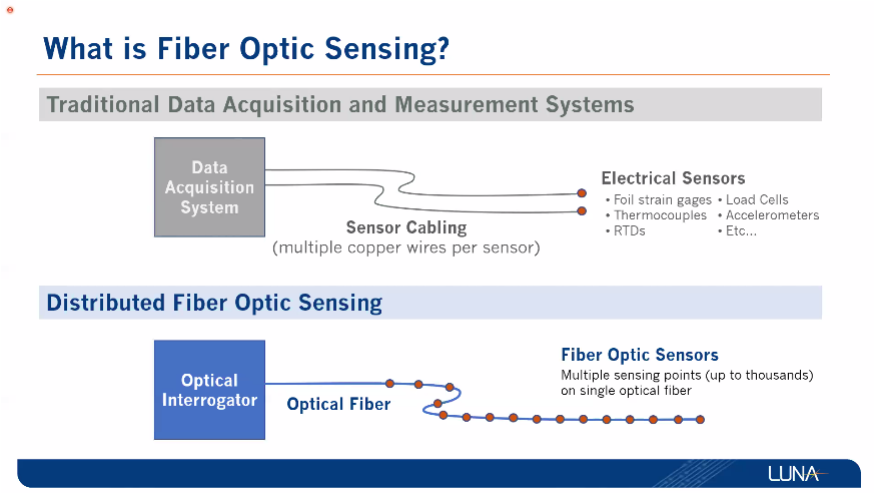 What is Fiber Optic Sensing?

Traditional Data Acquisition and Measurement Systems

Data Acquisition System

Sensor Cabling
(multiple copper wires per sensor)

Electrical Sensors
• Foil strain gages
• Thermocouples
• RTDs
• Load Cells
• Accelerometers
• Etc...

Distributed Fiber Optic Sensing

Optical Interrogator

Optical Fiber

Fiber Optic Sensors
Multiple sensing points (up to thousands) on single optical fiber

LUNA